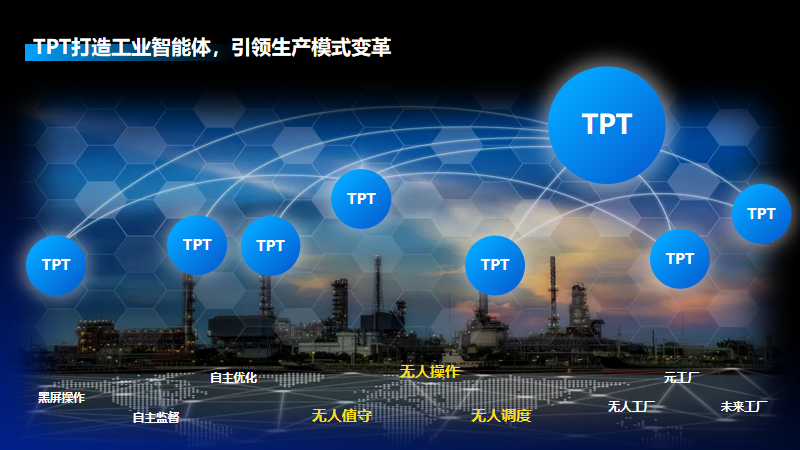 TPT打造工业智能体，引领生产模式变革

TPT

TPT

TPT

TPT

TPT

TPT

TPT

TPT

自主优化

无人操作

元工厂

黑屏操作

自主监督

无人值守

无人调度

无人工厂

未来工厂